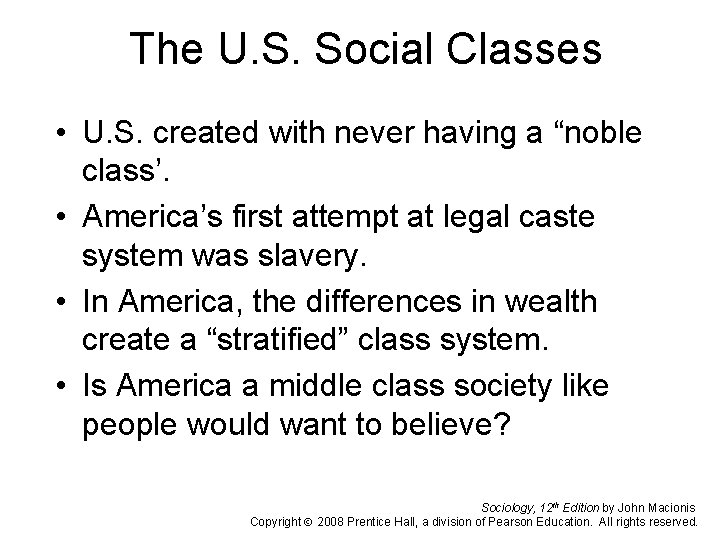 The U.S. Social Classes

• U.S. created with never having a “noble class’.

• America’s first attempt at legal caste system was slavery.

• In America, the differences in wealth create a “stratified” class system.

• Is America a middle class society like people would want to believe?

Sociology, 12th Edition by John Macionis
Copyright © 2008 Prentice Hall, a division of Pearson Education. All rights reserved.